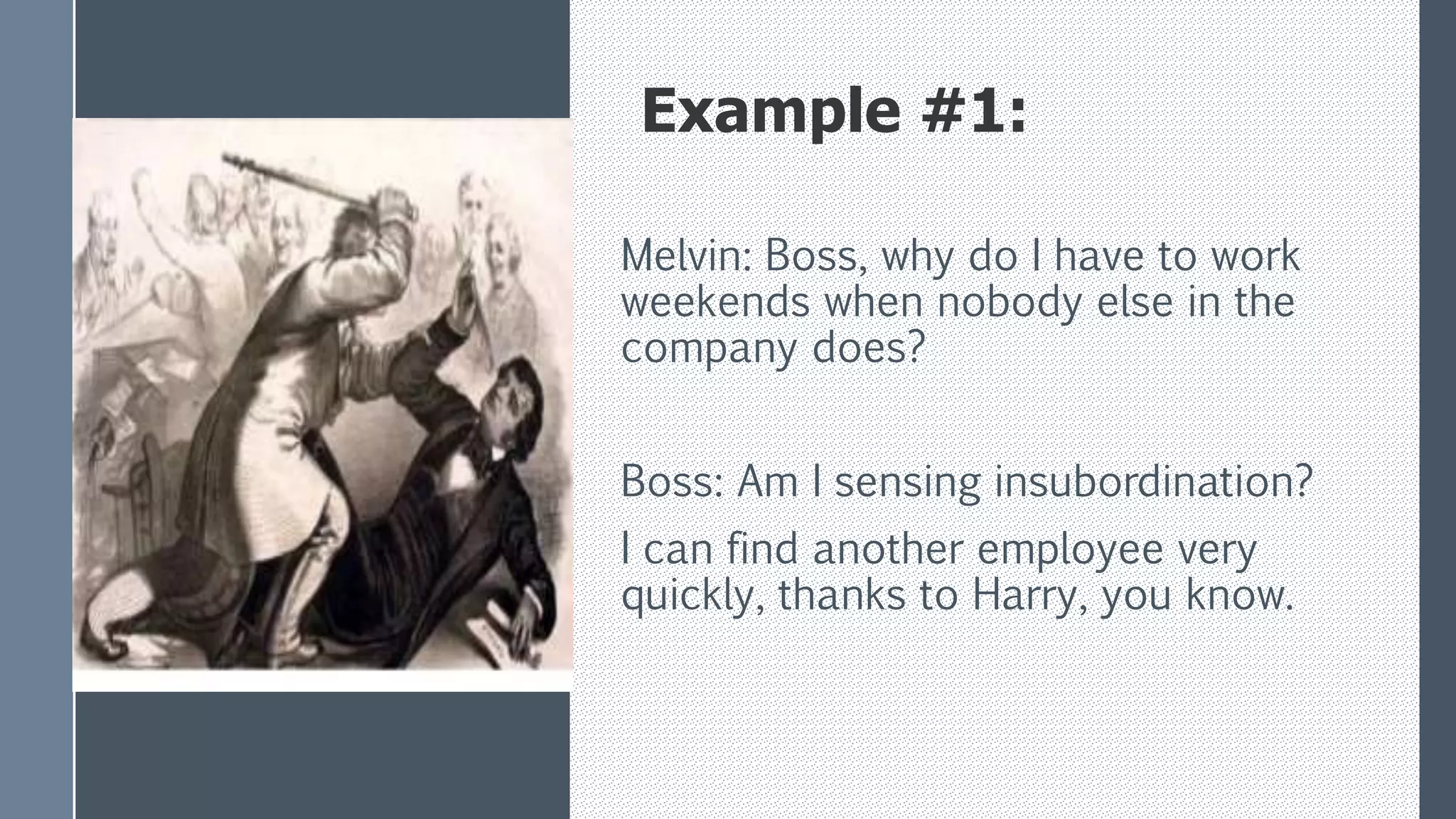 Example #1:

Melvin: Boss, why do I have to work weekends when nobody else in the company does?

Boss: Am I sensing insubordination?

I can find another employee very quickly, thanks to Harry, you know.